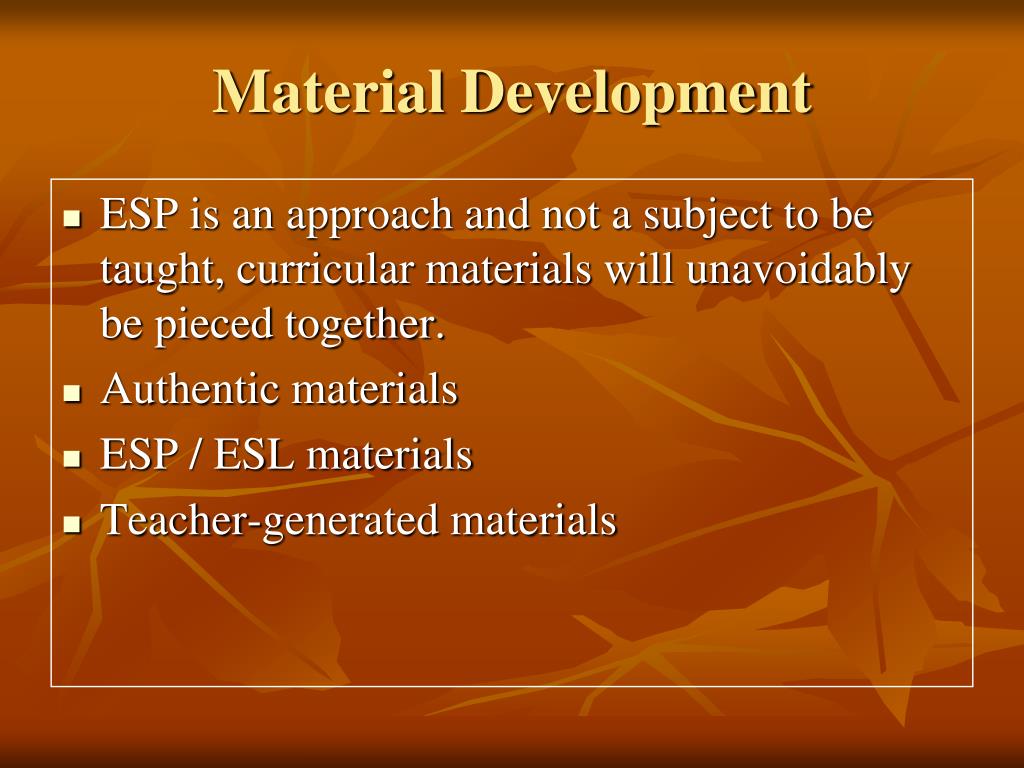 Material Development

- ESP is an approach and not a subject to be taught, curricular materials will unavoidably be pieced together.
- Authentic materials
- ESP / ESL materials
- Teacher-generated materials